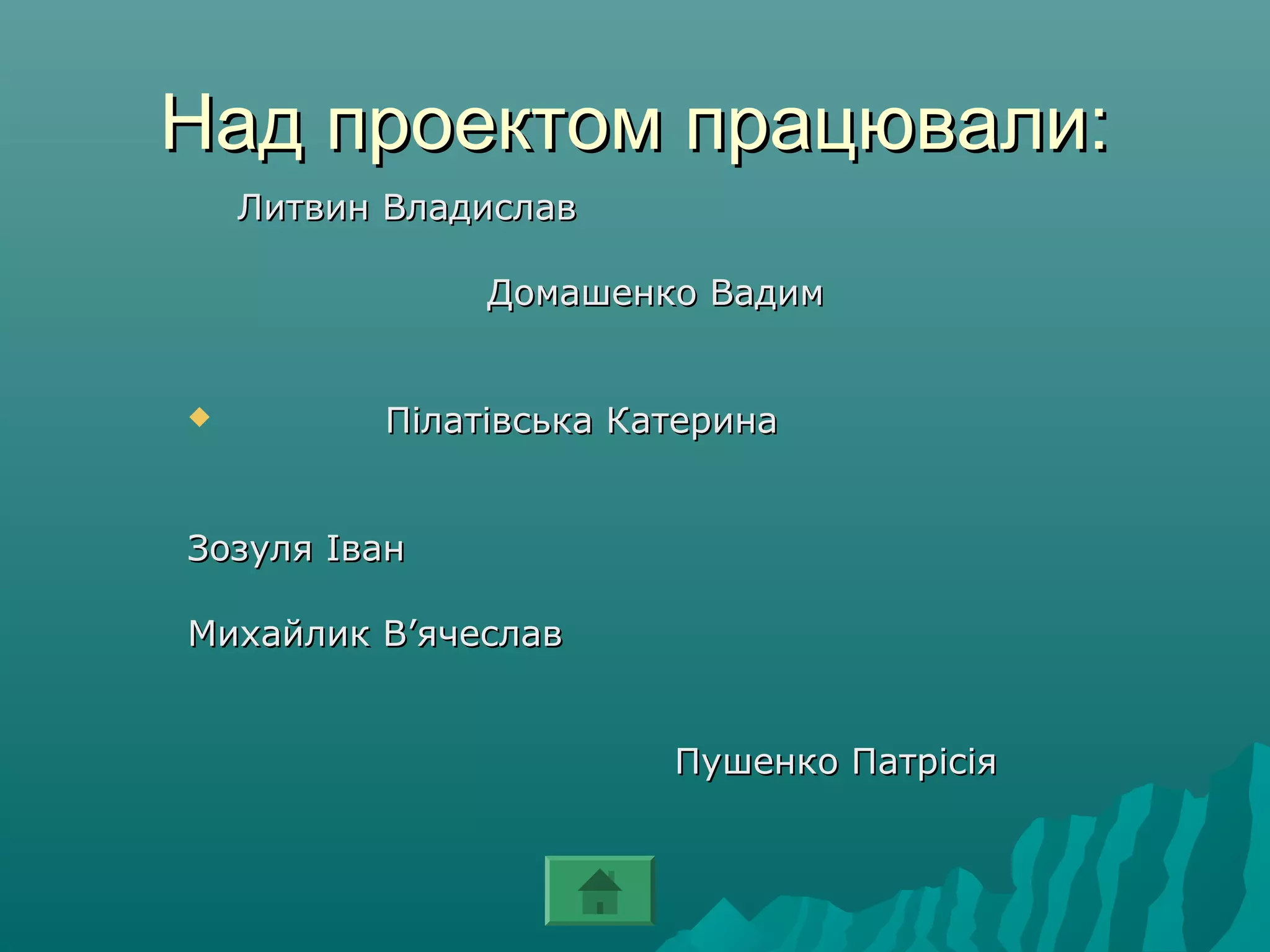 Над проектом працювали:

Литвин Владислав

Домашенко Вадим

Пілатівська Катерина

Зозуля Іван

Михайлик В’ячеслав

Пушенко Патрісія